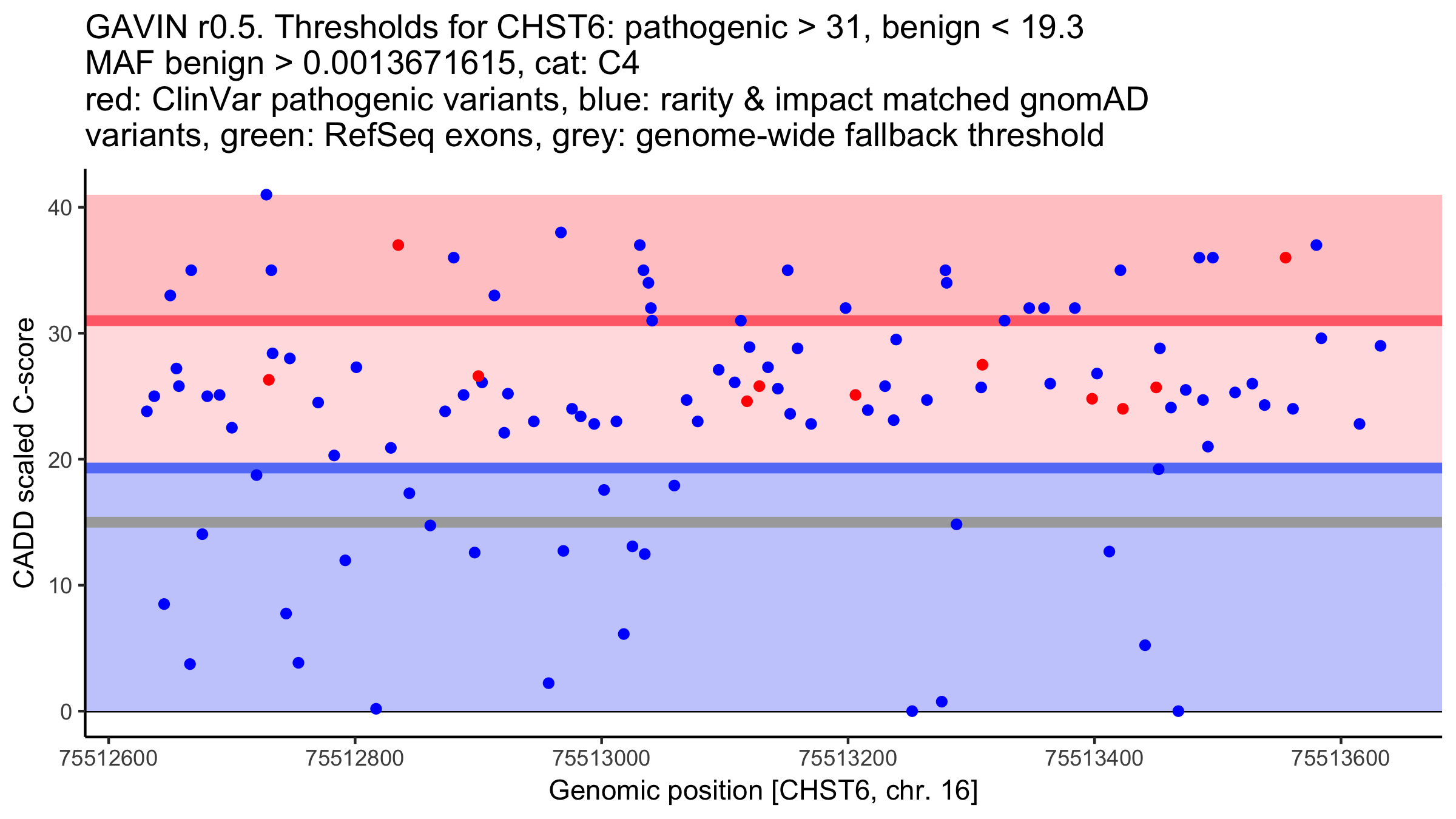 GAVIN r0.5. Thresholds for CHST6: pathogenic > 31, benign < 19.3
MAF benign > 0.0013671615, cat: C4
red: ClinVar pathogenic variants, blue: rarity & impact matched gnomAD variants, green: RefSeq exons, grey: genome-wide fallback threshold

CADD scaled C-score

40
30
20
10
0

75512600
75512800
75513000
75513200
75513400
75513600

Genomic position [CHST6, chr. 16]